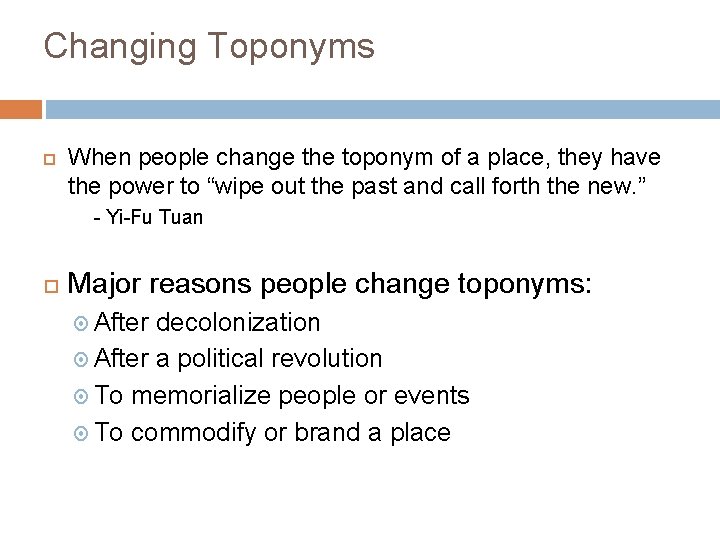 Changing Toponyms

When people change the toponym of a place, they have the power to “wipe out the past and call forth the new.”
- Yi-Fu Tuan

Major reasons people change toponyms:
After decolonization
After a political revolution
To memorialize people or events
To commodify or brand a place